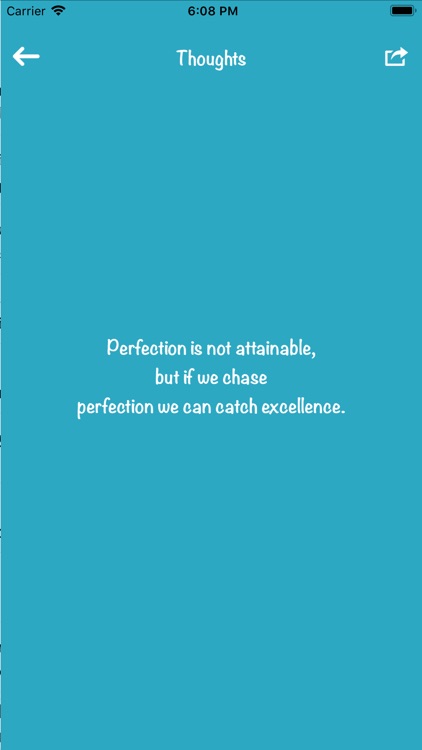 Carrier 6:08 PM

Thoughts

Perfection is not attainable,
but if we chase
perfection we can catch excellence.